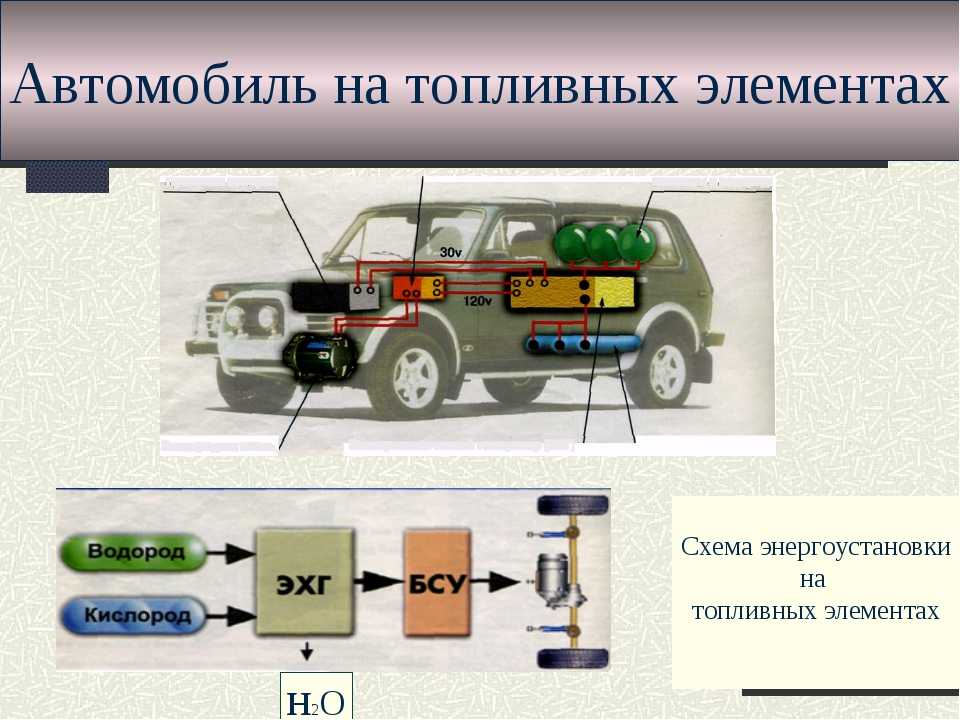 Автомобиль на топливных элементах

30v

120v

Водород

Кислород

ЭХГ

БСУ

$H_2O$

Схема энергоустановки на топливных элементах